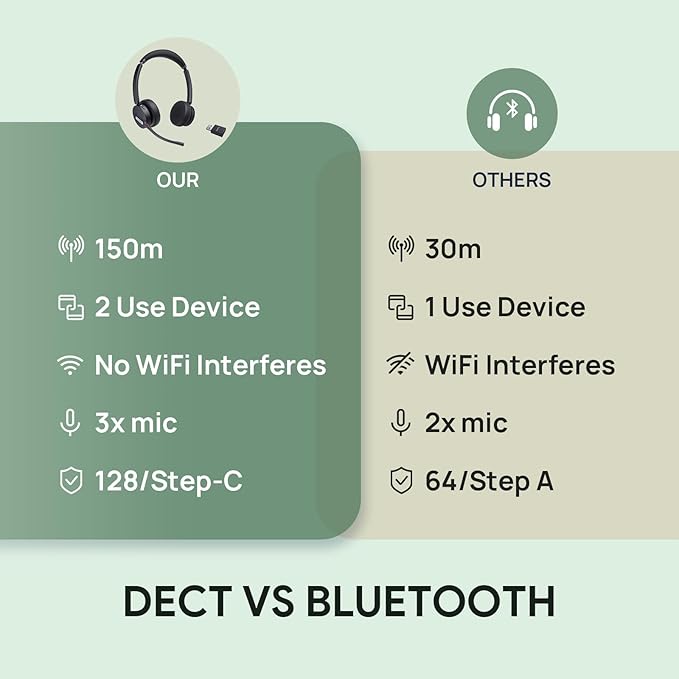 OUR

150m

2 Use Device

No WiFi Interferes

3x mic

128/Step-C

OTHERS

30m

1 Use Device

WiFi Interferes

2x mic

64/Step A

DECT VS BLUETOOTH